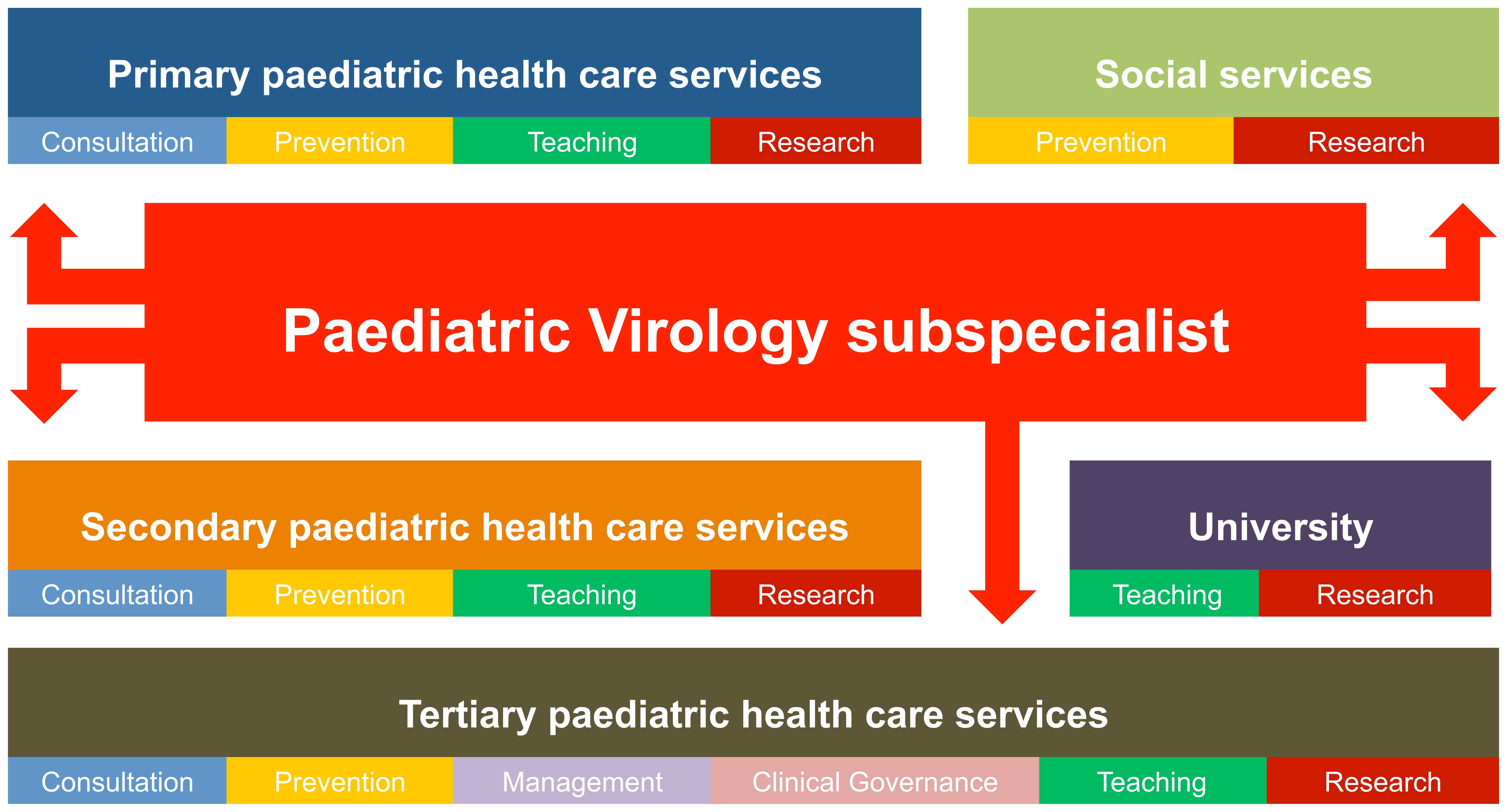 Primary paediatric health care services

Consultation Prevention Teaching Research

Social services

Prevention Research

Paediatric Virology subspecialist

Secondary paediatric health care services

Consultation Prevention Teaching Research

University

Teaching Research

Tertiary paediatric health care services

Consultation Prevention Management Clinical Governance Teaching Research